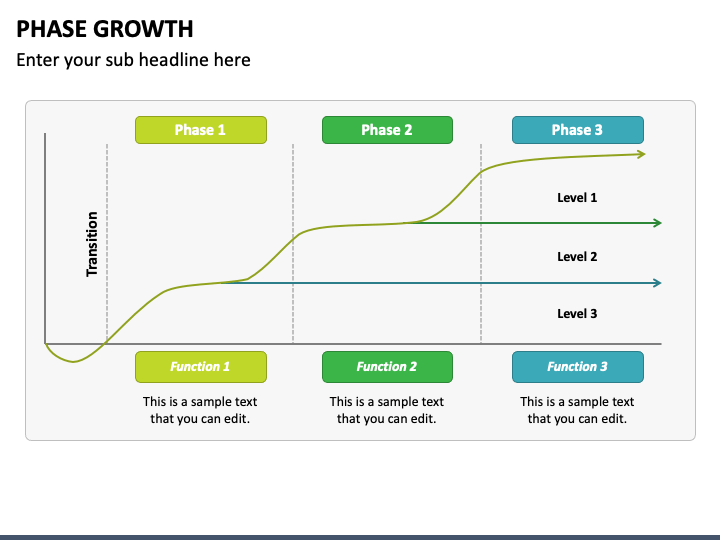 PHASE GROWTH

Enter your sub headline here

Phase 1

Phase 2

Phase 3

Transition

Level 1

Level 2

Level 3

Function 1

Function 2

Function 3

This is a sample text that you can edit.

This is a sample text that you can edit.

This is a sample text that you can edit.